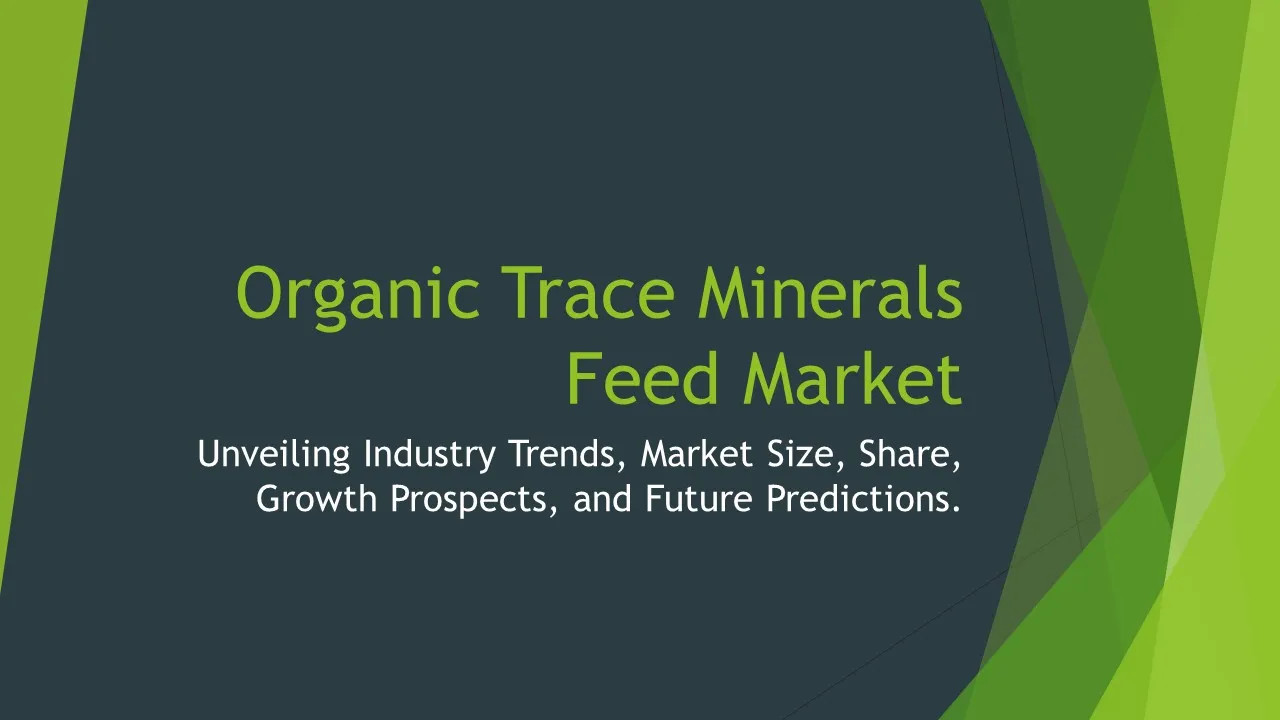 Organic Trace Minerals Feed Market

Unveiling Industry Trends, Market Size, Share, Growth Prospects, and Future Predictions.